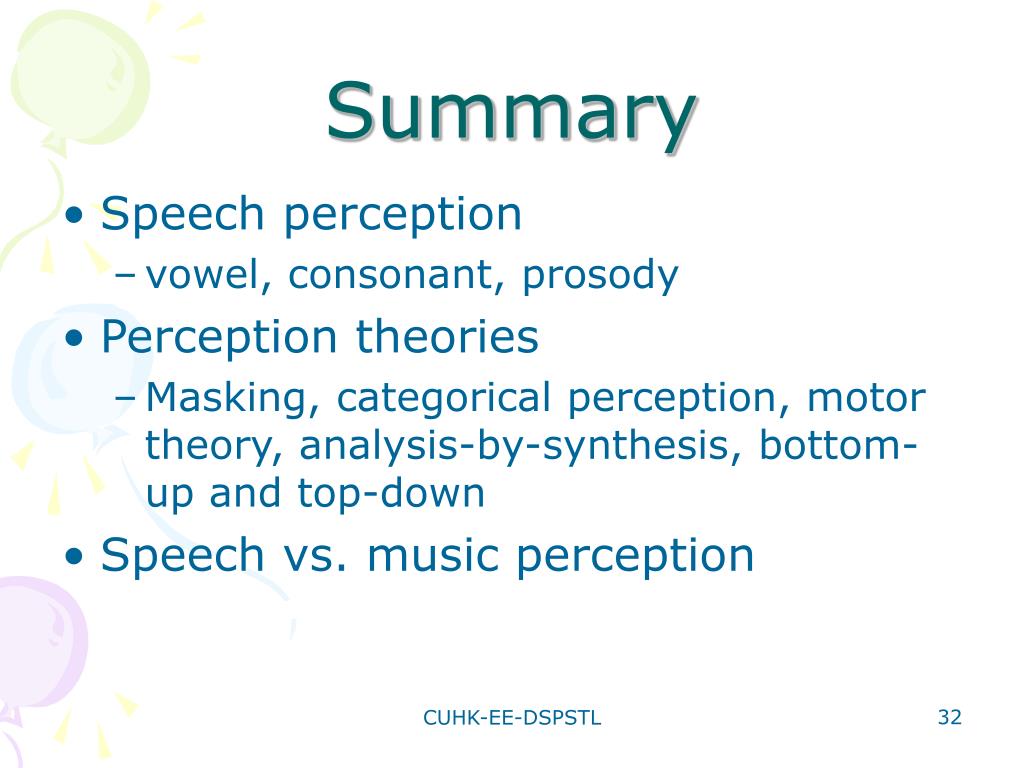 Summary

• Speech perception
– vowel, consonant, prosody
• Perception theories
– Masking, categorical perception, motor theory, analysis-by-synthesis, bottom-up and top-down
• Speech vs. music perception

CUHK-EE-DSPSTL

32